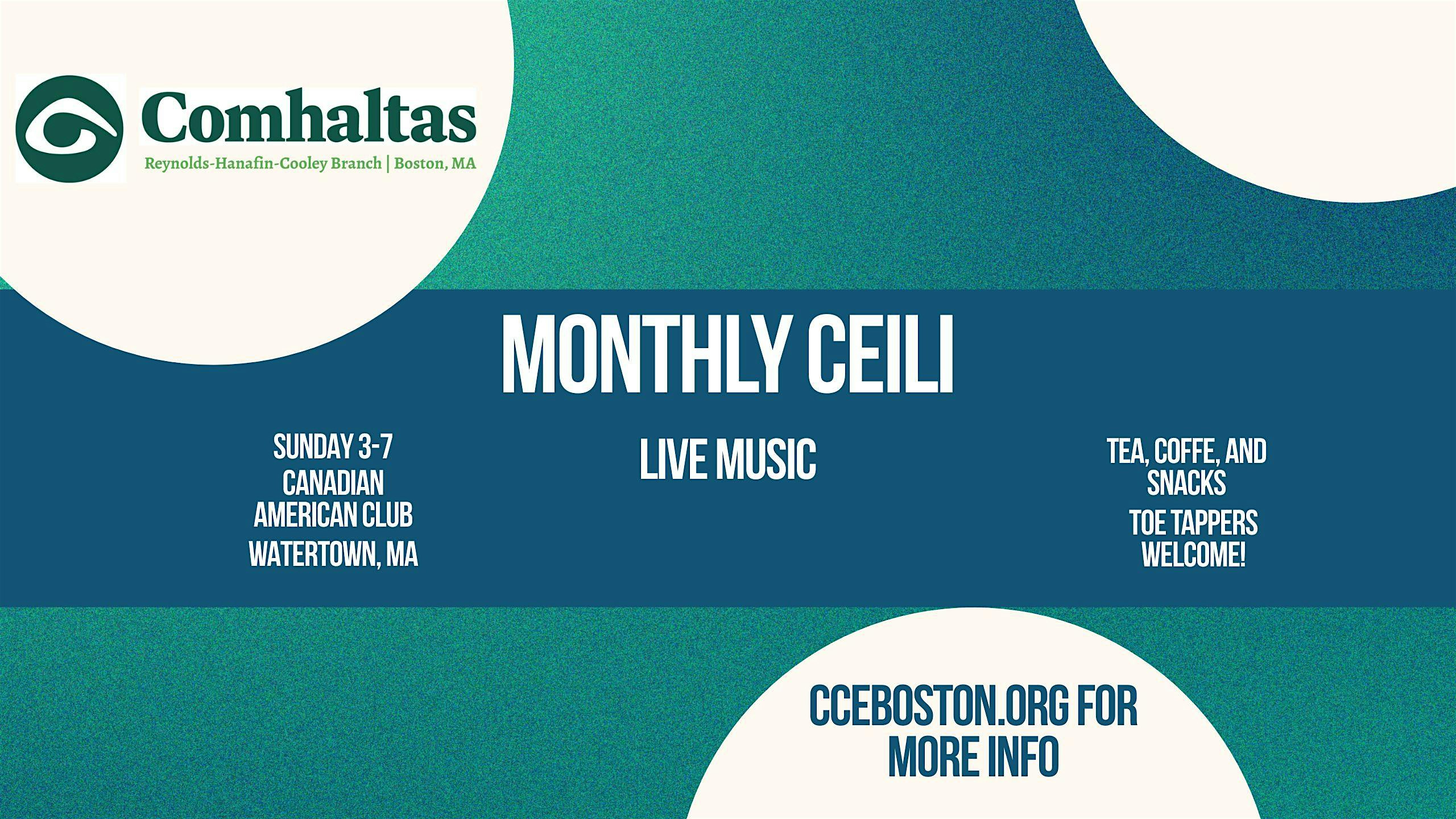 Comhaltas
Reynolds-Hanafin-Cooley Branch | Boston, MA

MONTHLY CEILI

SUNDAY 3-7
CANADIAN AMERICAN CLUB
WATERTOWN, MA

LIVE MUSIC

TEA, COFFE, AND SNACKS
TOE TAPPERS WELCOME!

CCEBOSTON.ORG FOR MORE INFO